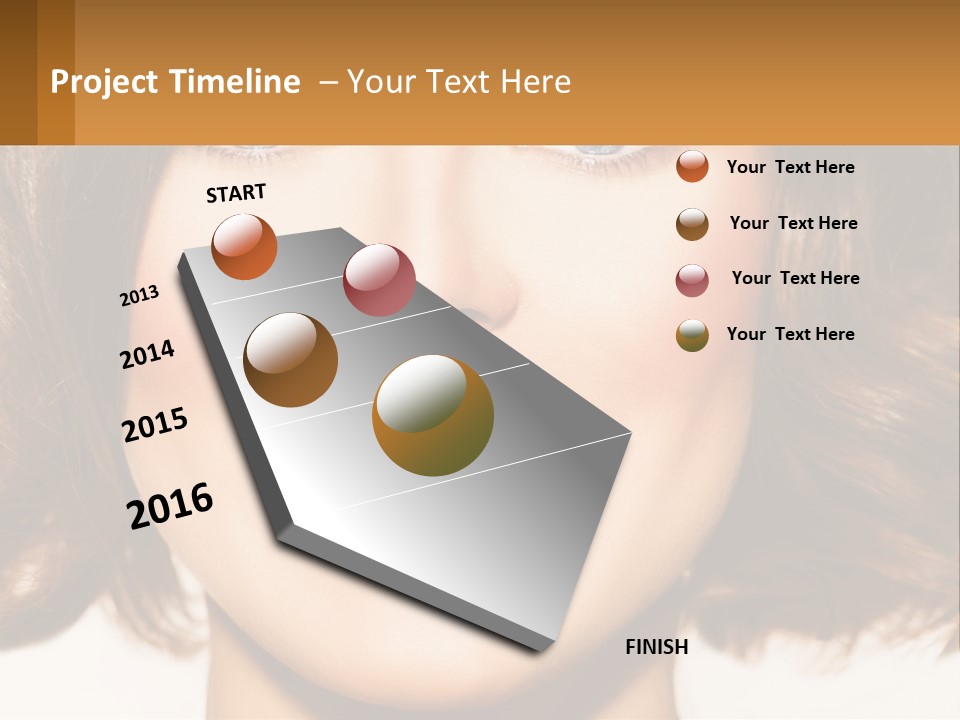 Project Timeline – Your Text Here

START

2013

2014

2015

2016

FINISH

Your Text Here

Your Text Here

Your Text Here

Your Text Here